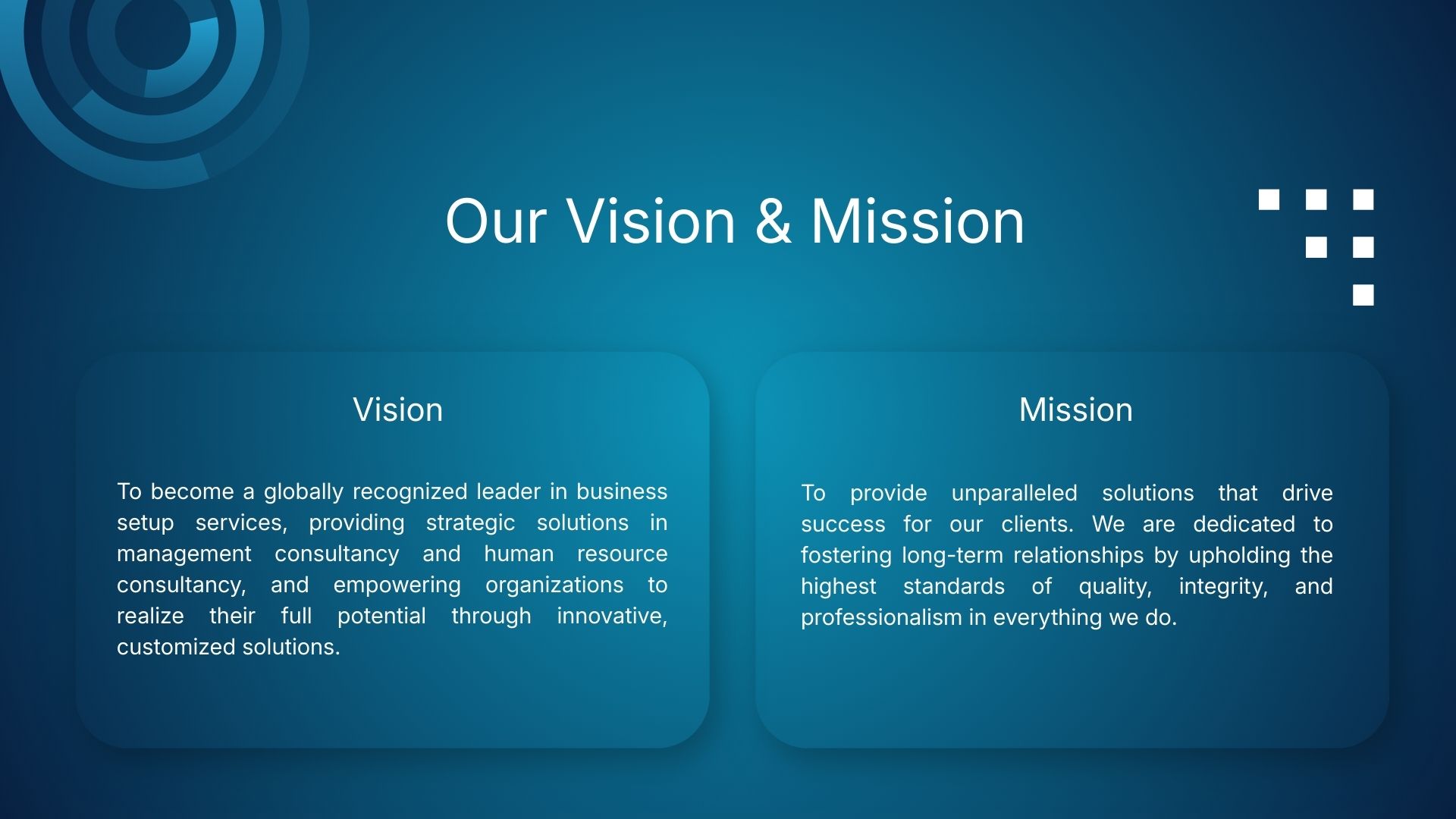 Our Vision & Mission

Vision

To become a globally recognized leader in business setup services, providing strategic solutions in management consultancy and human resource consultancy, and empowering organizations to realize their full potential through innovative, customized solutions.

Mission

To provide unparalleled solutions that drive success for our clients. We are dedicated to fostering long-term relationships by upholding the highest standards of quality, integrity, and professionalism in everything we do.